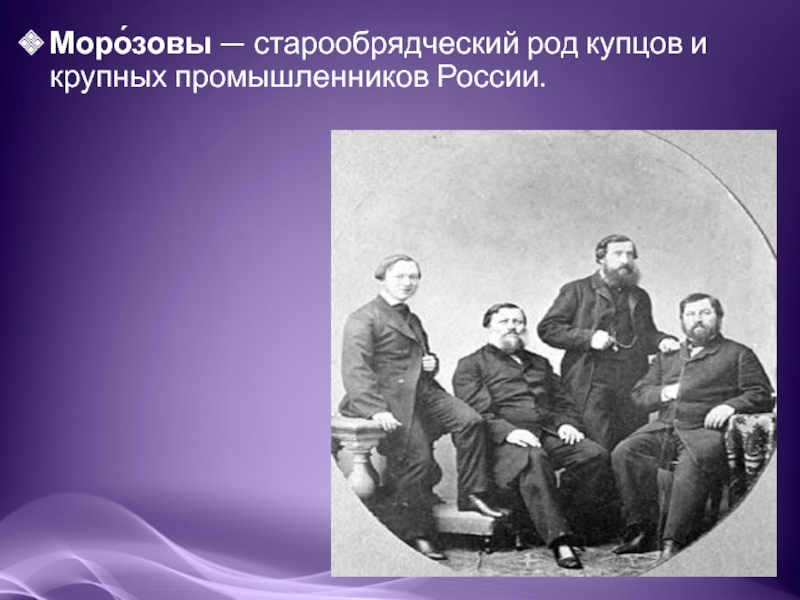 Моро́зовы — старообрядческий род купцов и крупных промышленников России.